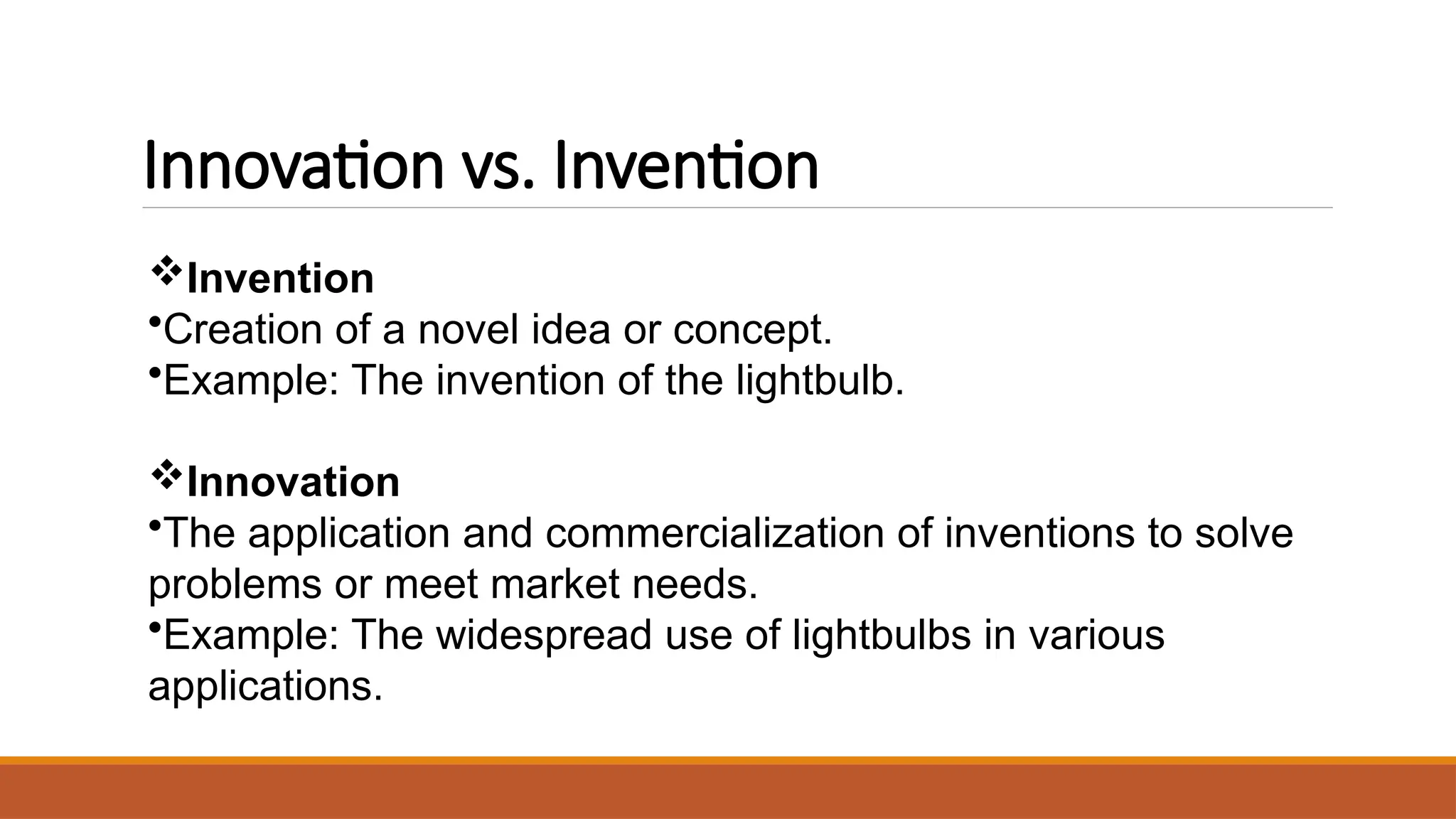 Innovation vs. Invention

❖Invention
•Creation of a novel idea or concept.
•Example: The invention of the lightbulb.

❖Innovation
•The application and commercialization of inventions to solve problems or meet market needs.
•Example: The widespread use of lightbulbs in various applications.